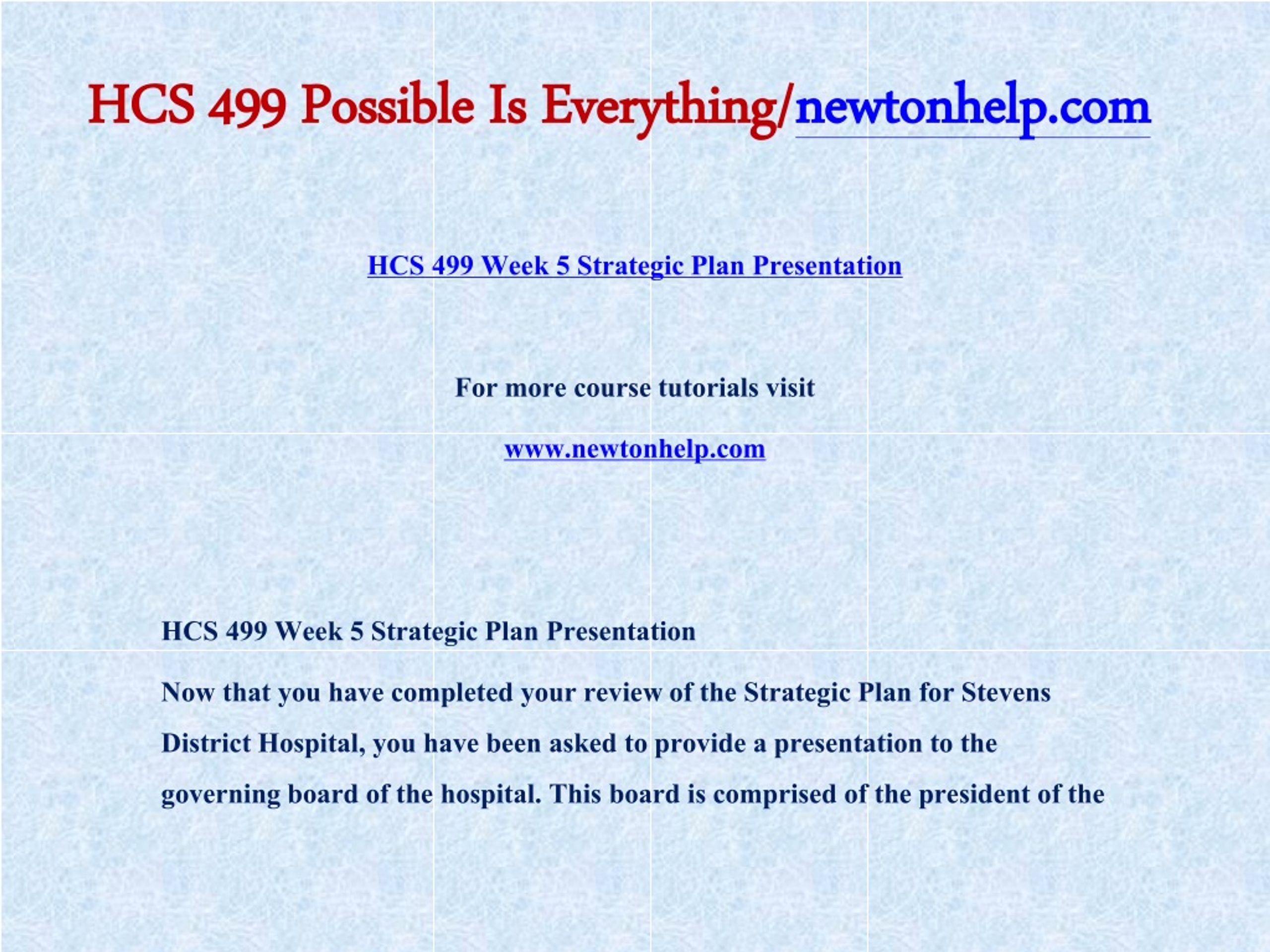 HCS 499 Possible Is Everything/newtonhelp.com

HCS 499 Week 5 Strategic Plan Presentation

For more course tutorials visit

www.newtonhelp.com

HCS 499 Week 5 Strategic Plan Presentation

Now that you have completed your review of the Strategic Plan for Stevens District Hospital, you have been asked to provide a presentation to the governing board of the hospital. This board is comprised of the president of the